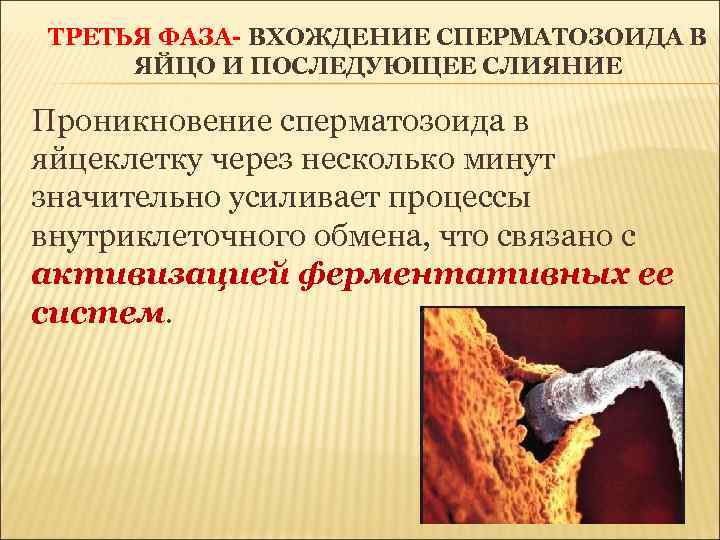 ТРЕТЬЯ ФАЗА- ВХОЖДЕНИЕ СПЕРМАТОЗОИДА В ЯЙЦО И ПОСЛЕДУЮЩЕЕ СЛИЯНИЕ

Проникновение сперматозоида в яйцеклетку через несколько минут значительно усиливает процессы внутриклеточного обмена, что связано с активизацией ферментативных ее систем.